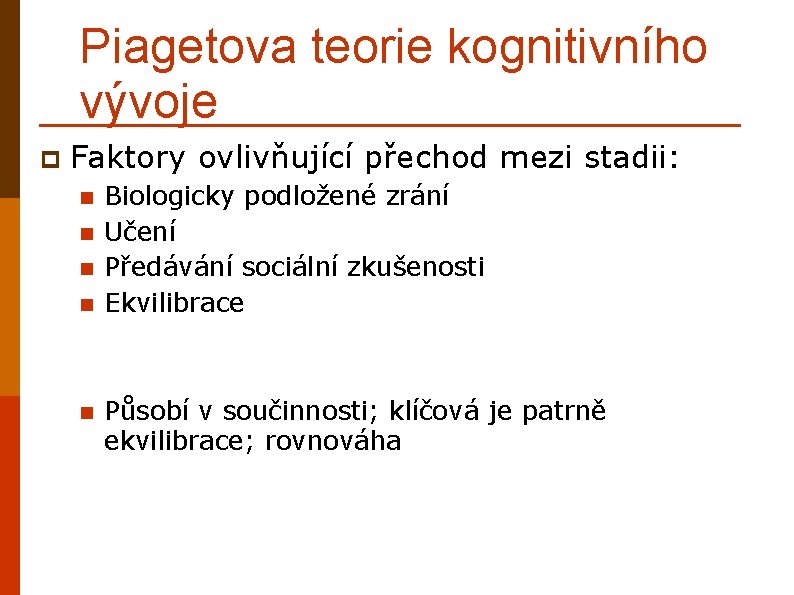 Piagetova teorie kognitivního vývoje

Faktory ovlivňující přechod mezi stadii:

Biologicky podložené zrání

Učení

Předávání sociální zkušenosti

Ekvilibrace

Působí v součinnosti; klíčová je patrně ekvilibrace; rovnováha